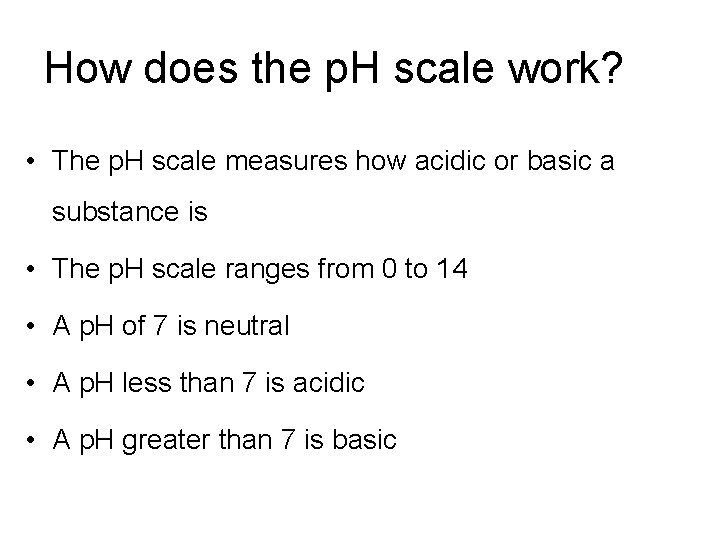 How does the pH scale work?

• The pH scale measures how acidic or basic a substance is

• The pH scale ranges from 0 to 14

• A pH of 7 is neutral

• A pH less than 7 is acidic

• A pH greater than 7 is basic